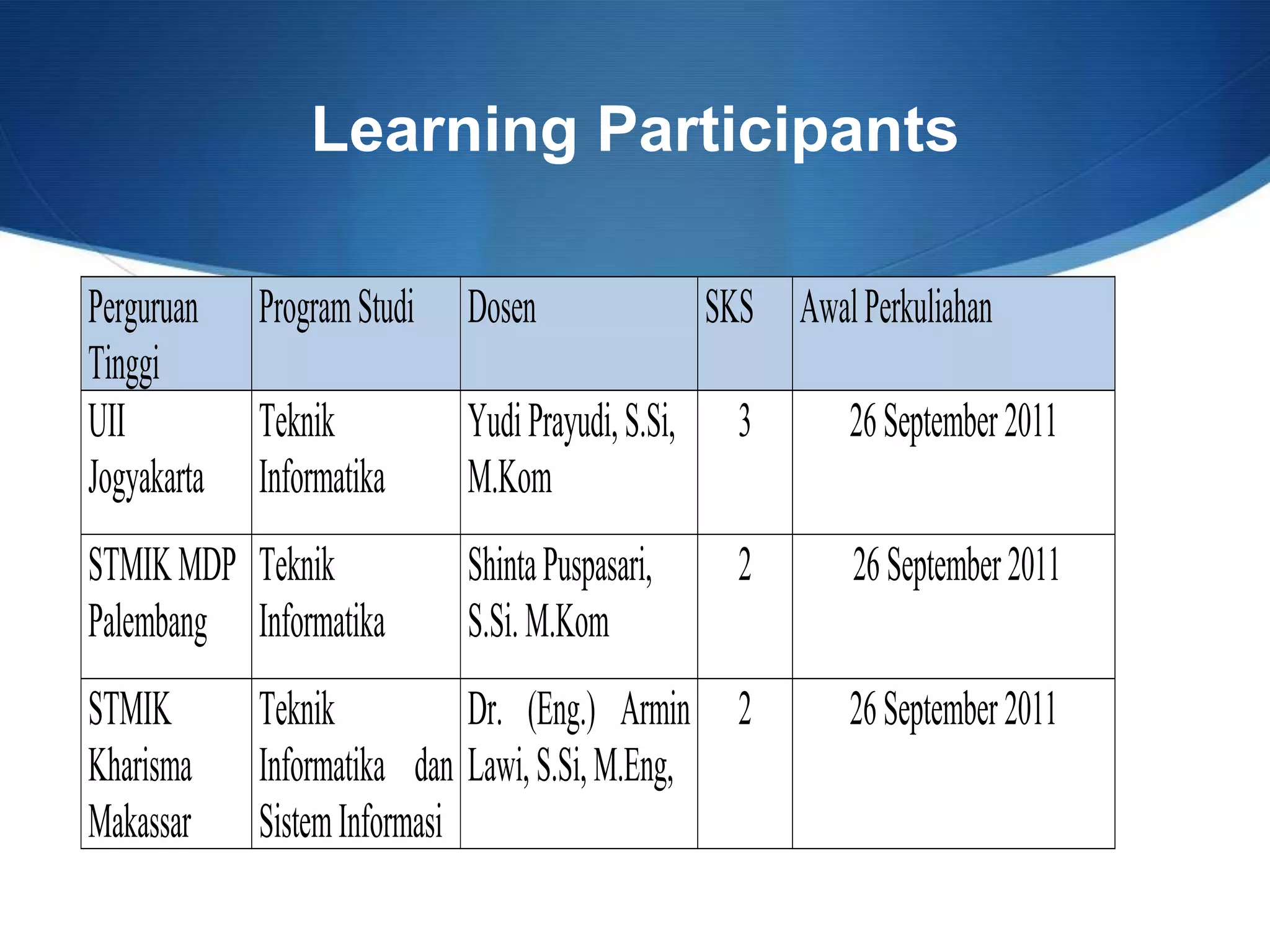 Learning Participants

| Perguruan Tinggi | Program Studi | Dosen | SKS | Awal Perkuliahan |
|---|---|---|---|---|
| UII Jogyakarta | Teknik Informatika | Yudi Prayudi, S.Si, M.Kom | 3 | 26 September 2011 |
| STMIK MDP Palembang | Teknik Informatika | Shinta Puspasari, S.Si. M.Kom | 2 | 26 September 2011 |
| STMIK Kharisma Makassar | Teknik Informatika dan Sistem Informasi | Dr. (Eng.) Armin Lawi, S.Si, M.Eng, | 2 | 26 September 2011 |